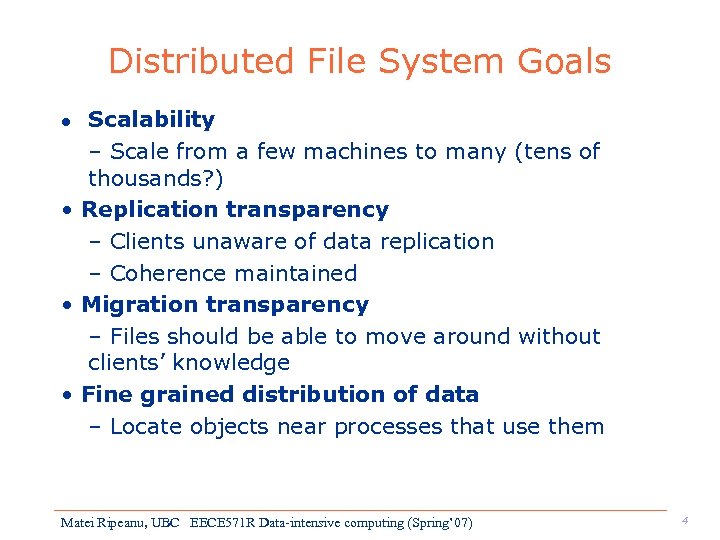 Distributed File System Goals

• Scalability
– Scale from a few machines to many (tens of thousands?)

• Replication transparency
– Clients unaware of data replication
– Coherence maintained

• Migration transparency
– Files should be able to move around without clients' knowledge

• Fine grained distribution of data
– Locate objects near processes that use them

Matei Ripeanu, UBC EECE571R Data-intensive computing (Spring'07)

4